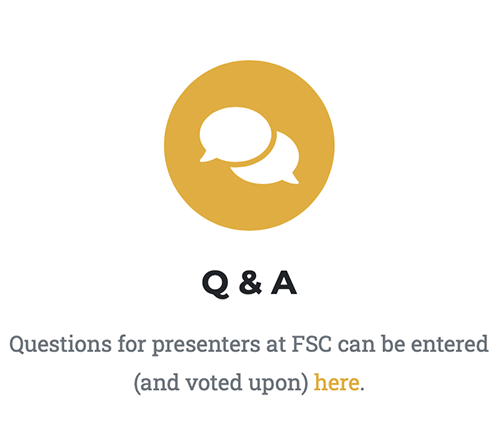 Q & A

Questions for presenters at FSC can be entered (and voted upon) here.